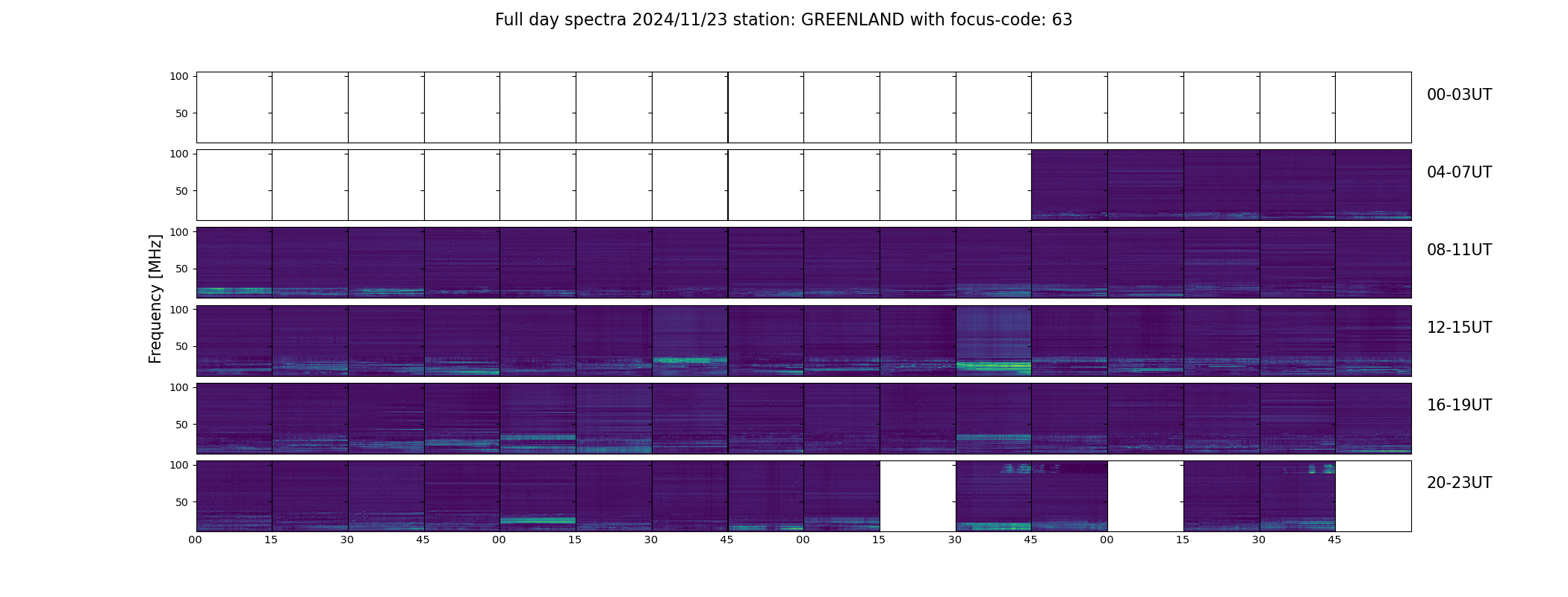 Full day spectra 2024/11/23 station: GREENLAND with focus-code: 63

Frequency [MHz]

100
50
00-03UT

100
50
04-07UT

100
50
08-11UT

100
50
12-15UT

100
50
16-19UT

100
50
20-23UT

00 15 30 45 00 15 30 45 00 15 30 45 00 15 30 45